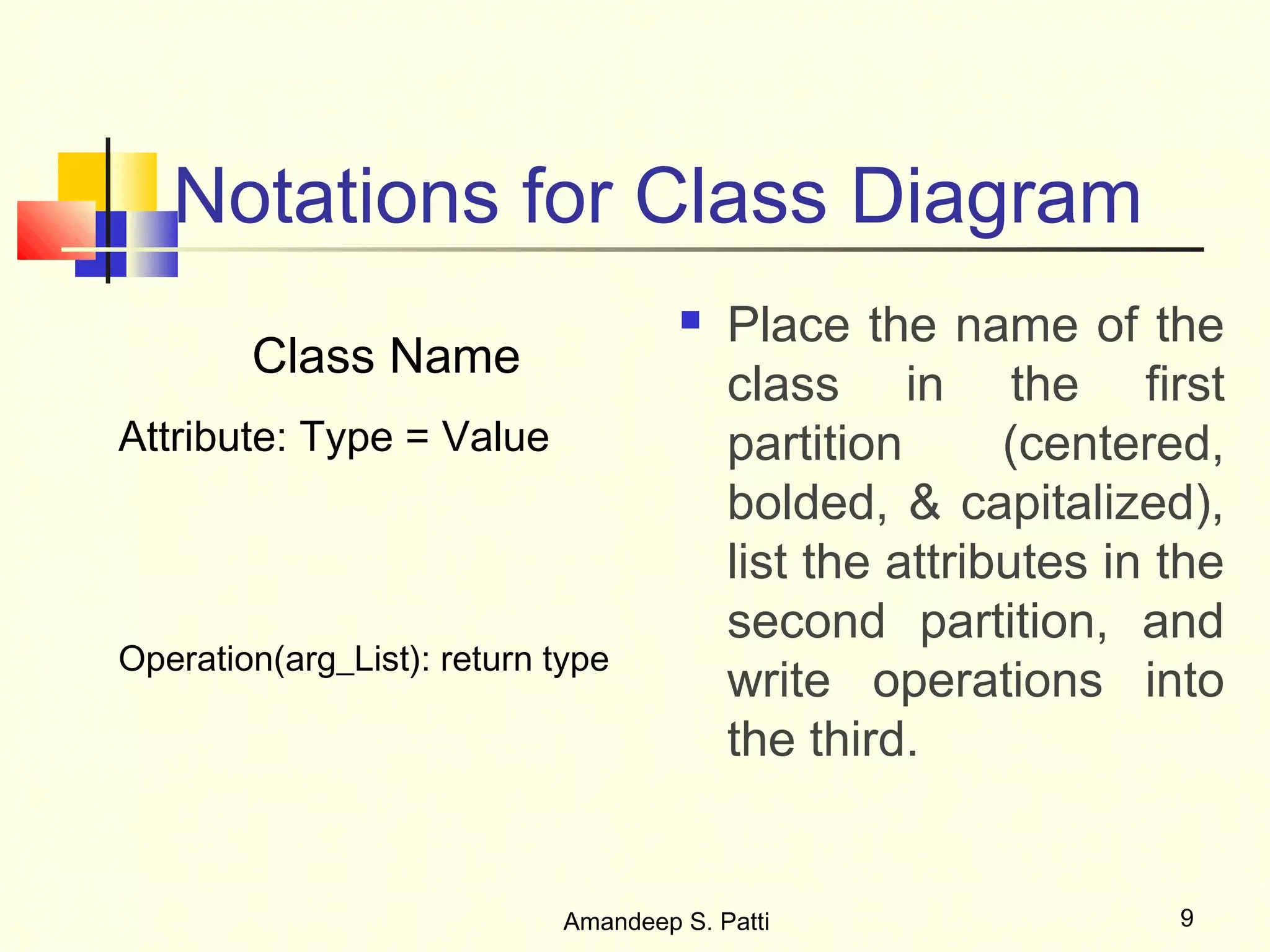 Notations for Class Diagram

Class Name

Attribute: Type = Value

Operation(arg_List): return type

Place the name of the class in the first partition (centered, bolded, & capitalized), list the attributes in the second partition, and write operations into the third.

Amandeep S. Patti

9